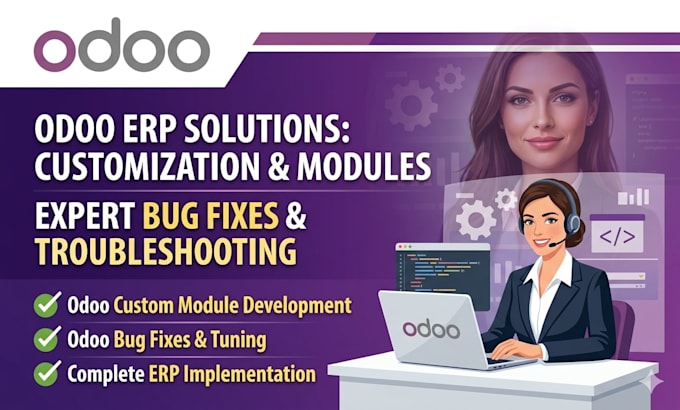 odoo

ODOO ERP SOLUTIONS: CUSTOMIZATION & MODULES

EXPERT BUG FIXES & TROUBLESHOOTING

Odoo Custom Module Development

Odoo Bug Fixes & Tuning

Complete ERP Implementation

</>

odoo